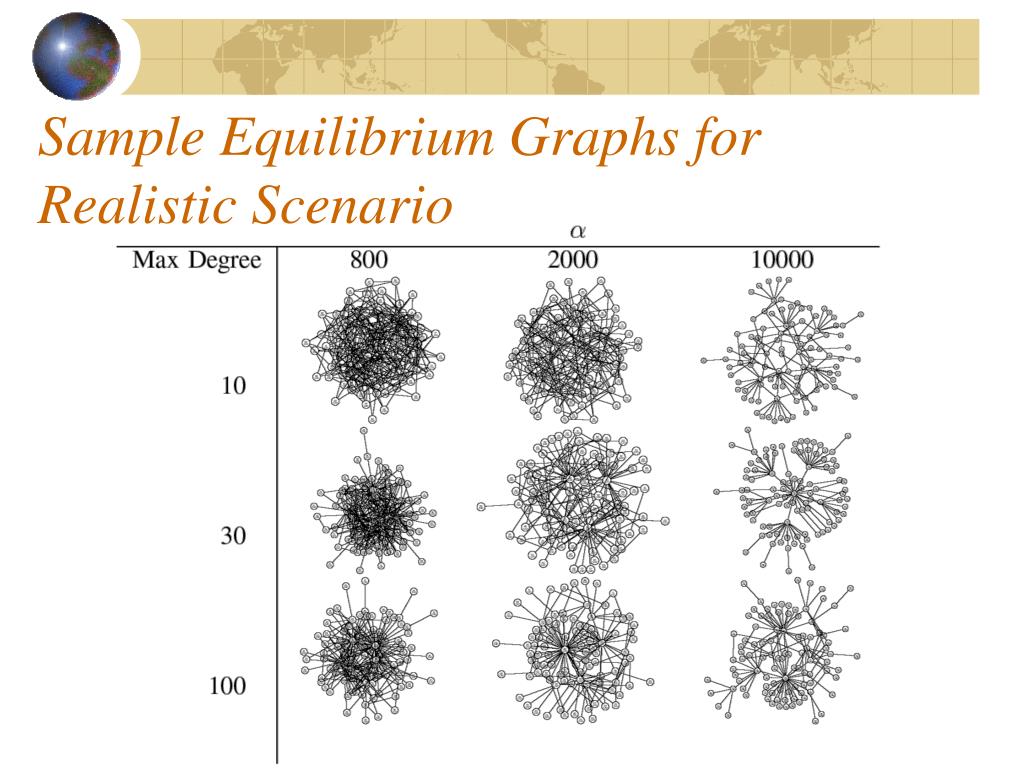 Sample Equilibrium Graphs for Realistic Scenario

$\alpha$

| Max Degree | 800 | 2000 | 10000 |
|---|---|---|---|
| 10 | | | |
| 30 | | | |
| 100 | | | |